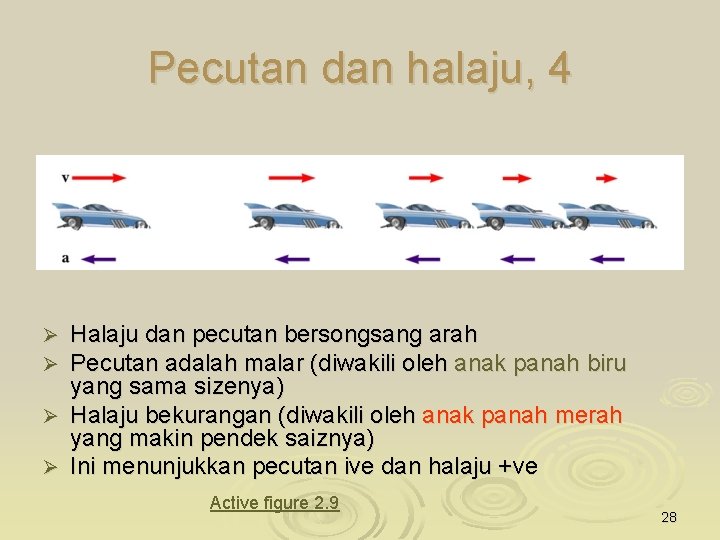 Pecutan dan halaju, 4

v

a

➢ Halaju dan pecutan bersongsang arah
➢ Pecutan adalah malar (diwakili oleh anak panah biru yang sama sizenya)
➢ Halaju bekurangan (diwakili oleh anak panah merah yang makin pendek saiznya)
➢ Ini menunjukkan pecutan ive dan halaju +ve

Active figure 2.9

28